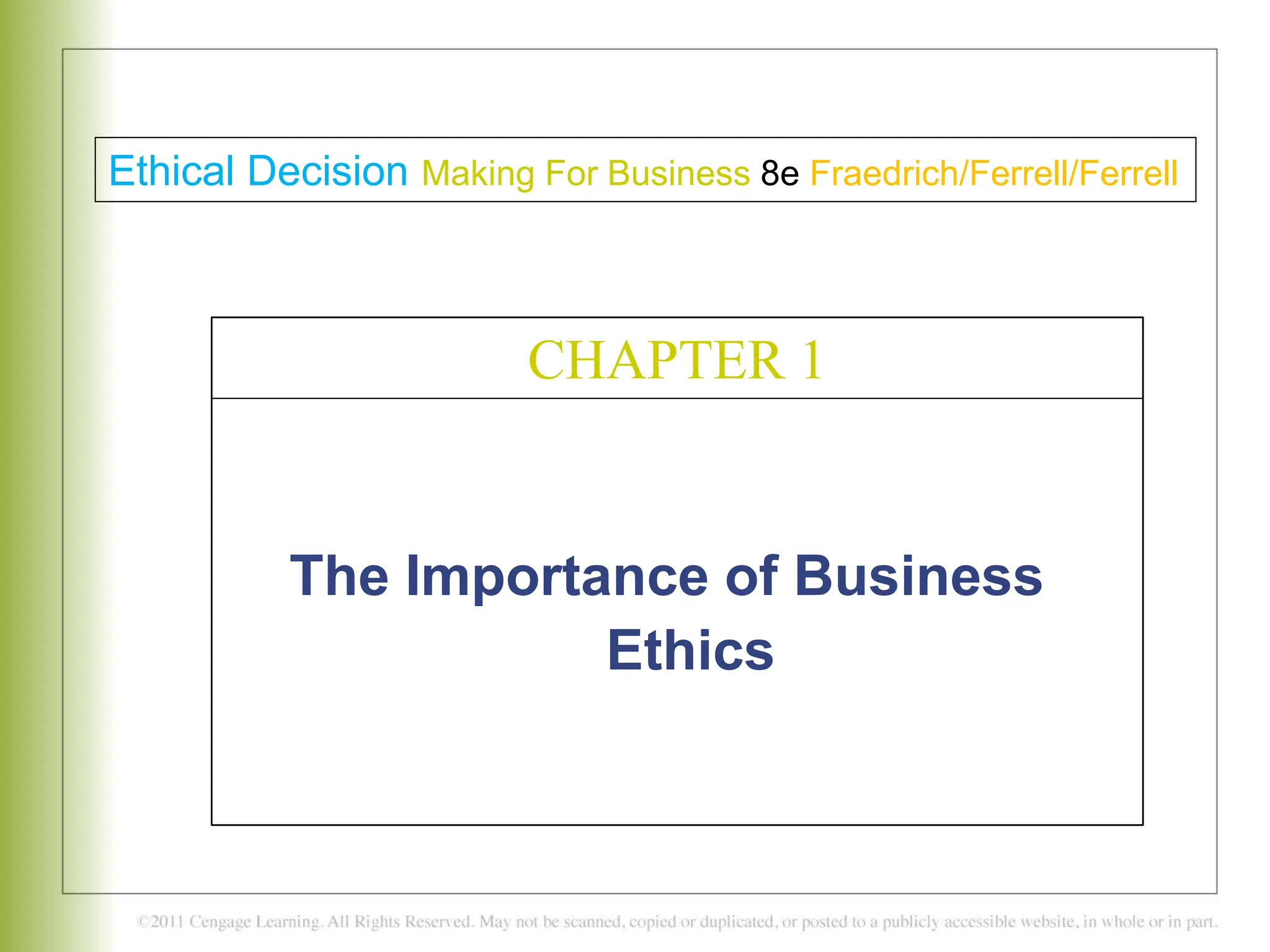 Ethical Decision Making For Business 8e Fraedrich/Ferrell/Ferrell

CHAPTER 1

The Importance of Business Ethics

©2011 Cengage Learning. All Rights Reserved. May not be scanned, copied or duplicated, or posted to a publicly accessible website, in whole or in part.